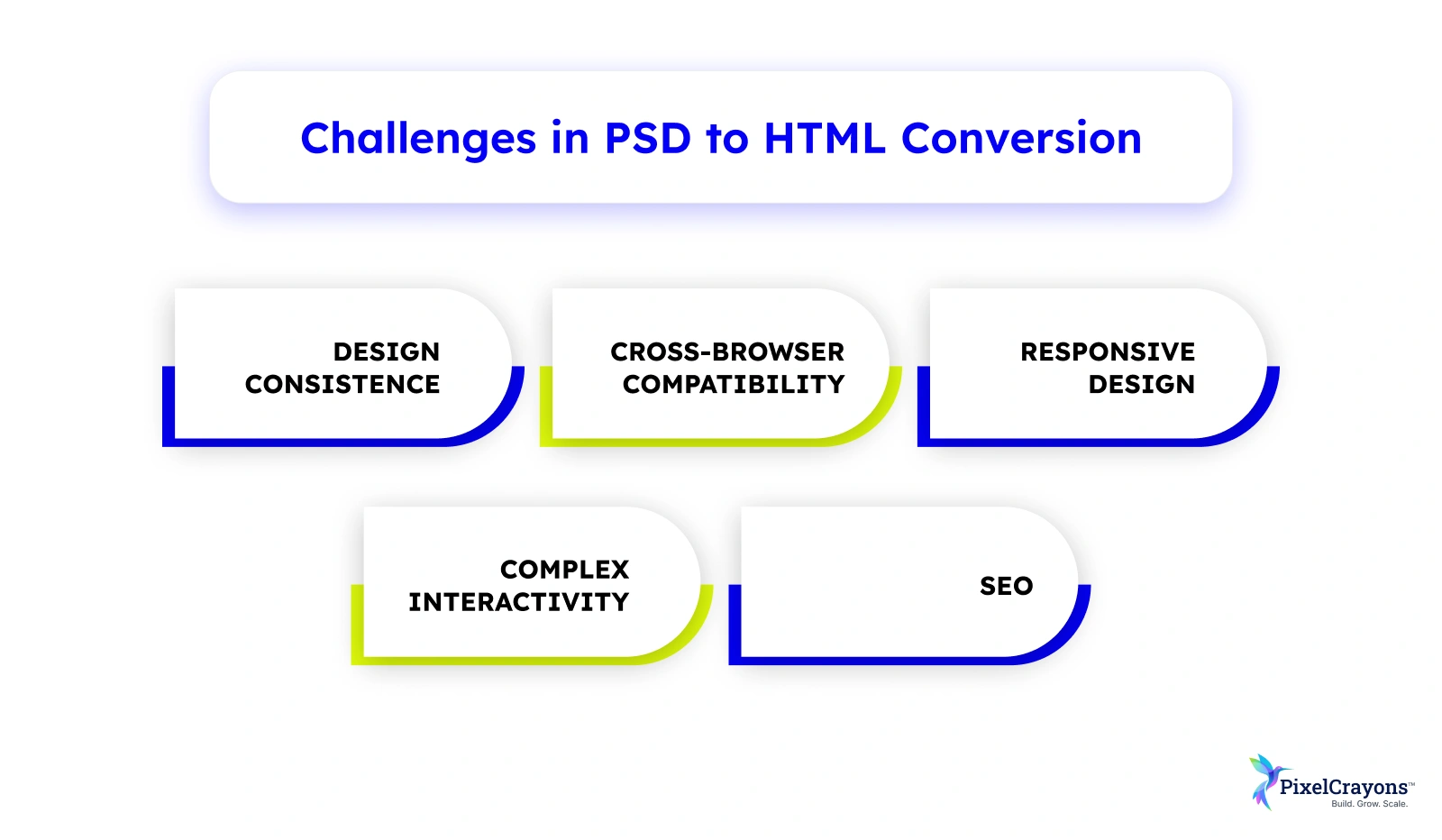 Challenges in PSD to HTML Conversion

DESIGN CONSISTENCE

CROSS-BROWSER COMPATIBILITY

RESPONSIVE DESIGN

COMPLEX INTERACTIVITY

SEO

PixelCrayons™
Build. Grow. Scale.